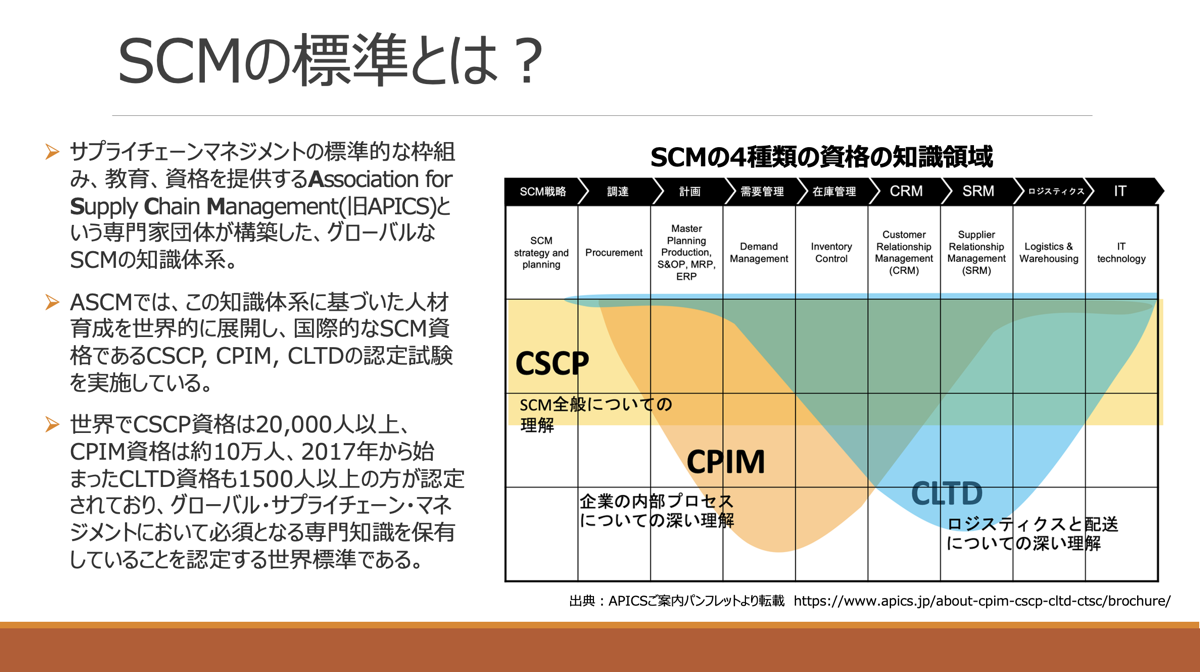 SCMの標準とは？

➢ サプライチェーンマネジメントの標準的な枠組み、教育、資格を提供するAssociation for Supply Chain Management(旧APICS)という専門家団体が構築した、グローバルなSCMの知識体系。

➢ ASCMでは、この知識体系に基づいた人材育成を世界的に展開し、国際的なSCM資格であるCSCP, CPIM, CLTDの認定試験を実施している。

➢ 世界でCSCP資格は20,000人以上、CPIM資格は約10万人、2017年から始まったCLTD資格も1500人以上の方が認定されており、グローバル・サプライチェーン・マネジメントにおいて必須となる専門知識を保有していることを認定する世界標準である。

SCMの4種類の資格の知識領域

| SCM戦略 | 調達 | 計画 | 需要管理 | 在庫管理 | CRM | SRM | ロジスティクス | IT |
|---|---|---|---|---|---|---|---|---|
| SCM strategy and planning | Procurement | Master Planning Production, S&OP, MRP, ERP | Demand Management | Inventory Control | Customer Relationship Management (CRM) | Supplier Relationship Management (SRM) | Logistics & Warehousing | IT technology |

CSCP
SCM全般についての理解

CPIM
企業の内部プロセスについての深い理解

CLTD
ロジスティクスと配送についての深い理解

出典：APICSご案内パンフレットより転載 https://www.apics.jp/about-cpim-cscp-cltd-ctsc/brochure/